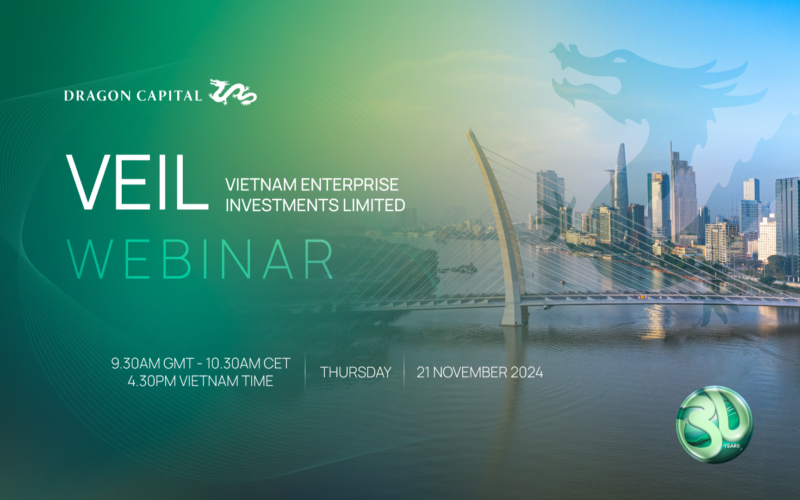 DRAGON CAPITAL

VEIL VIETNAM ENTERPRISE INVESTMENTS LIMITED

WEBINAR

9.30AM GMT - 10.30AM CET
4.30PM VIETNAM TIME

THURSDAY

21 NOVEMBER 2024

30 YEARS